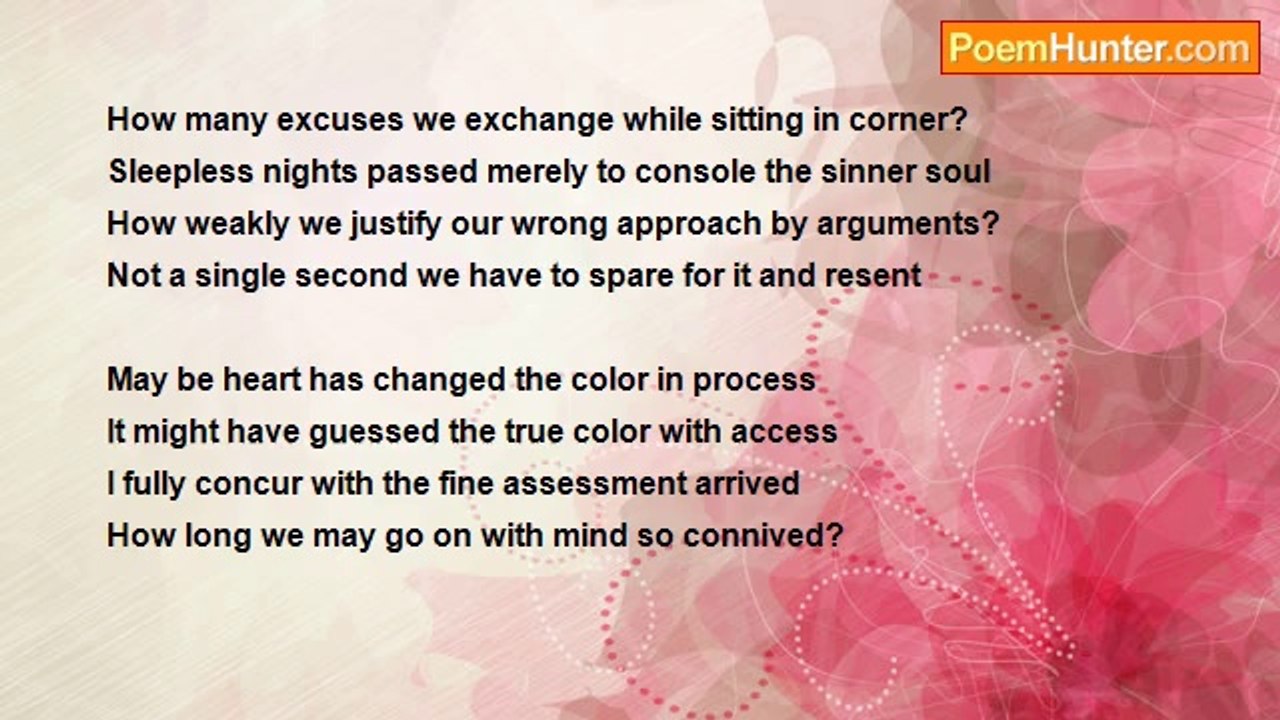 PoemHunter.com

How many excuses we exchange while sitting in corner?
Sleepless nights passed merely to console the sinner soul
How weakly we justify our wrong approach by arguments?
Not a single second we have to spare for it and resent

May be heart has changed the color in process
It might have guessed the true color with access
I fully concur with the fine assessment arrived
How long we may go on with mind so connived?